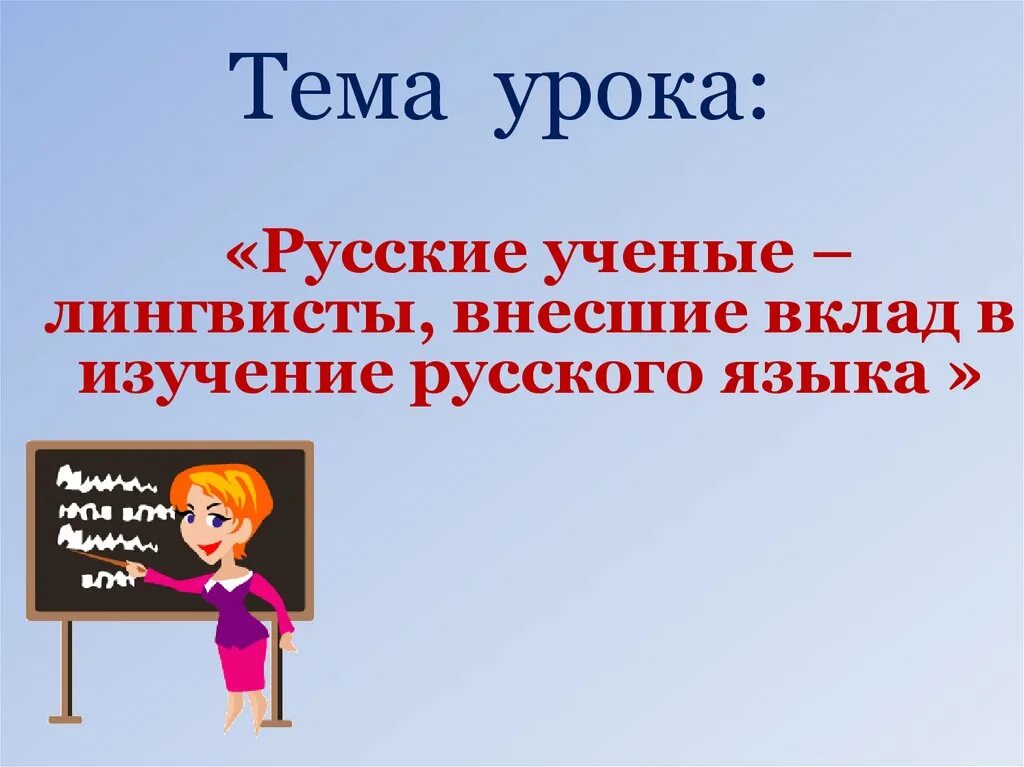 Тема урока:

«Русские ученые – лингвисты, внесшие вклад в изучение русского языка »